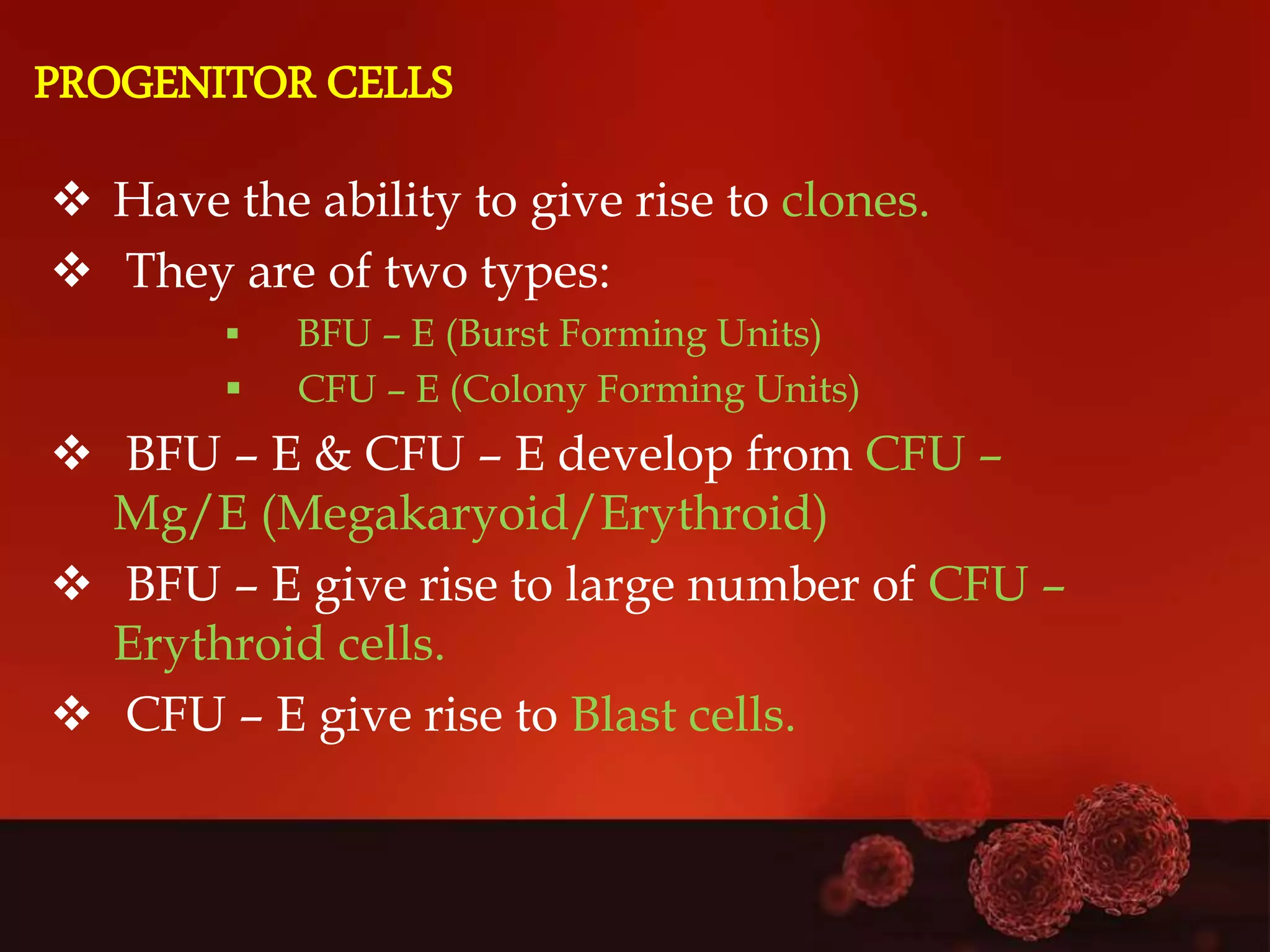 PROGENITOR CELLS

❖ Have the ability to give rise to clones.

❖ They are of two types:

▪ BFU – E (Burst Forming Units)

▪ CFU – E (Colony Forming Units)

❖ BFU – E & CFU – E develop from CFU – Mg/E (Megakaryoid/Erythroid)

❖ BFU – E give rise to large number of CFU – Erythroid cells.

❖ CFU – E give rise to Blast cells.